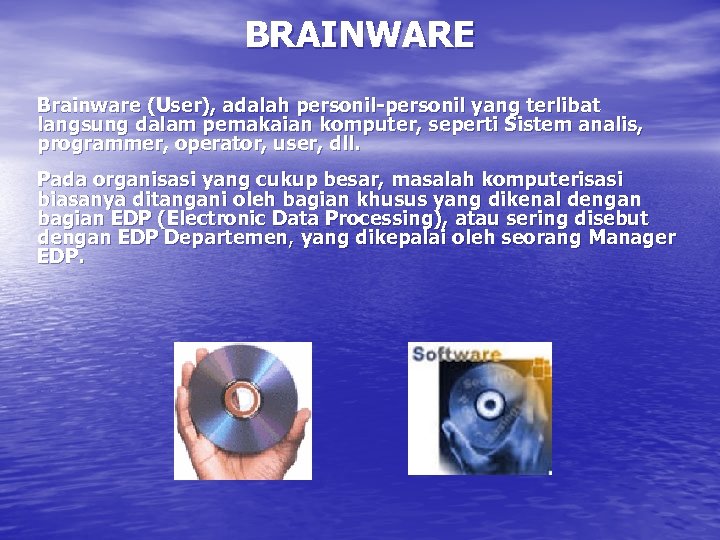 BRAINWARE

Brainware (User), adalah personil-personil yang terlibat langsung dalam pemakaian komputer, seperti Sistem analis, programmer, operator, user, dll.

Pada organisasi yang cukup besar, masalah komputerisasi biasanya ditangani oleh bagian khusus yang dikenal dengan bagian EDP (Electronic Data Processing), atau sering disebut dengan EDP Departemen, yang dikepalai oleh seorang Manager EDP.

Software